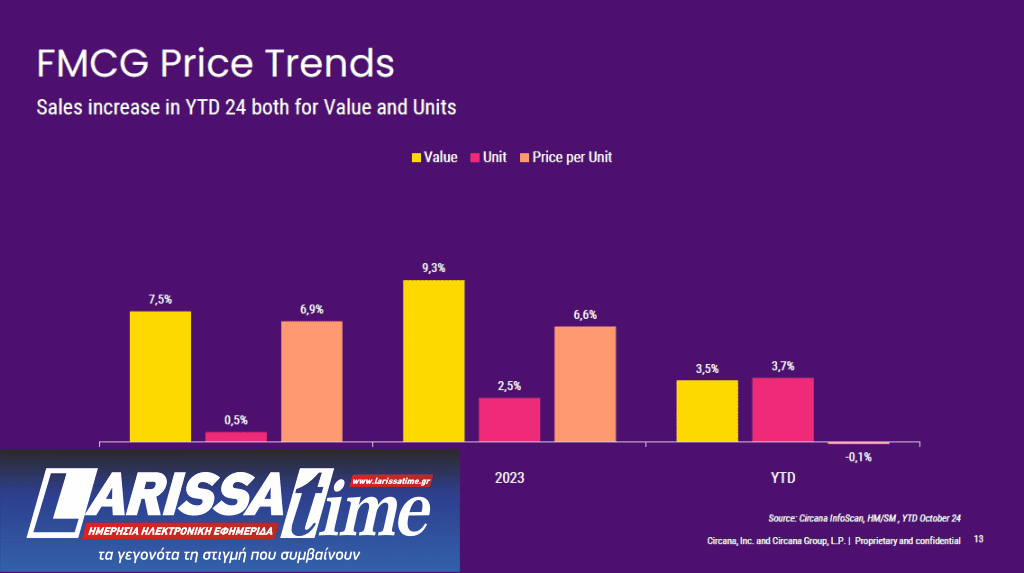 FMCG Price Trends

Sales increase in YTD 24 both for Value and Units

Value Unit Price per Unit

7,5%
0,5%
6,9%
9,3%
2,5%
6,6%
3,5%
3,7%
-0,1%

2023
YTD

LARISSA time www.larissatime.gr ΗΜΕΡΗΣΙΑ ΗΛΕΚΤΡΟΝΙΚΗ ΕΦΗΜΕΡΙΔΑ
τα γεγονότα τη στιγμή που συμβαίνουν

Source: Circana InfoScan, HM/SM , YTD October 24

Circana, Inc. and Circana Group, L.P. | Proprietary and confidential 13